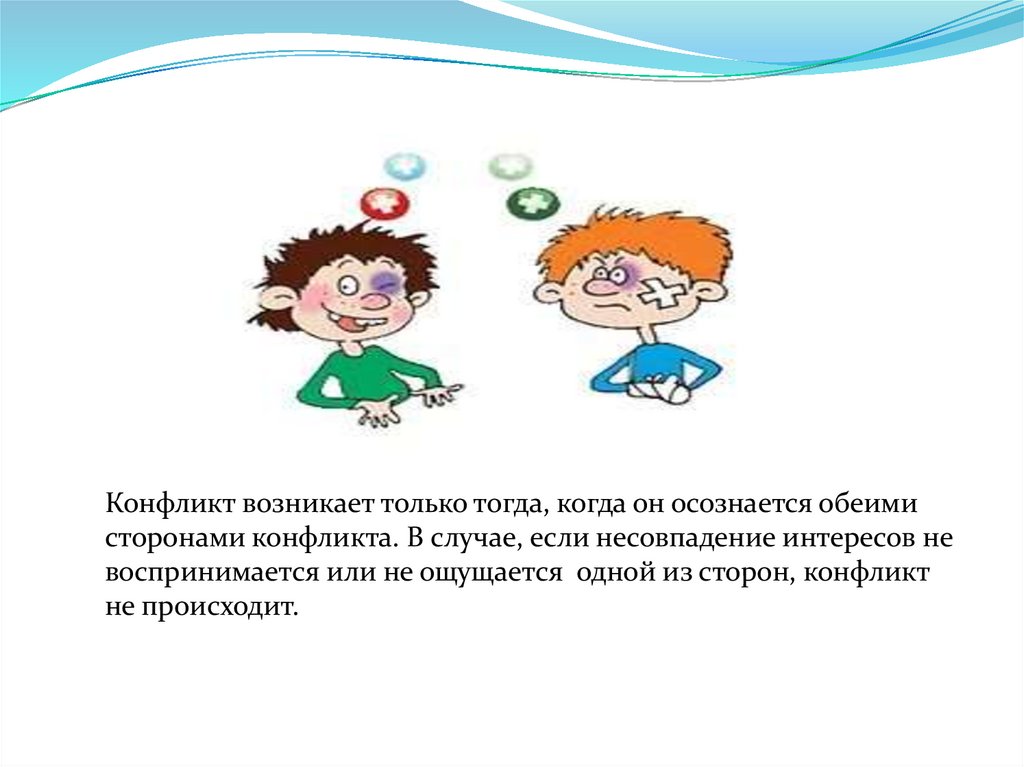 Конфликт возникает только тогда, когда он осознается обеими сторонами конфликта. В случае, если несовпадение интересов не воспринимается или не ощущается одной из сторон, конфликт не происходит.